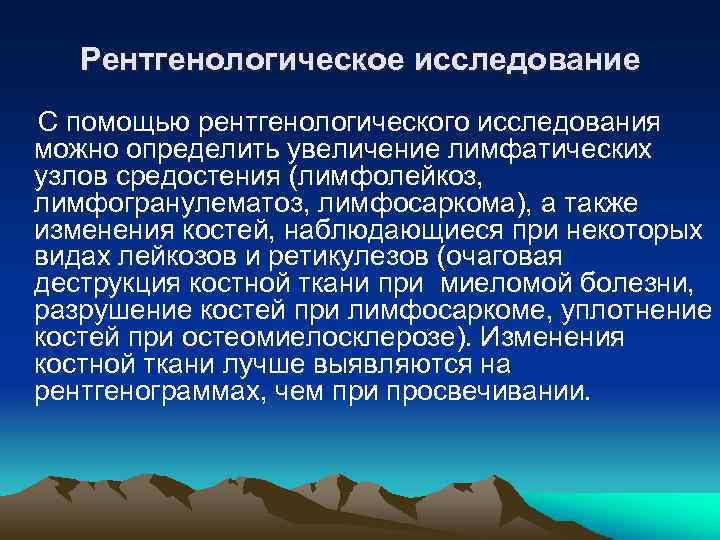 Рентгенологическое исследование

С помощью рентгенологического исследования можно определить увеличение лимфатических узлов средостения (лимфолейкоз, лимфогранулематоз, лимфосаркома), а также изменения костей, наблюдающиеся при некоторых видах лейкозов и ретикулезов (очаговая деструкция костной ткани при миеломой болезни, разрушение костей при лимфосаркоме, уплотнение костей при остеомиелосклерозе). Изменения костной ткани лучше выявляются на рентгенограммах, чем при просвечивании.